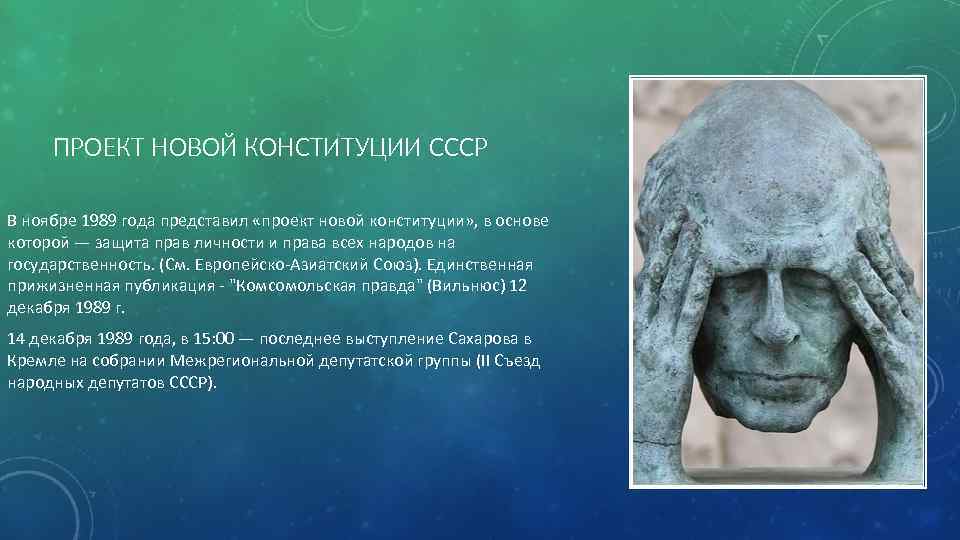 ПРОЕКТ НОВОЙ КОНСТИТУЦИИ СССР

В ноябре 1989 года представил «проект новой конституции», в основе которой — защита прав личности и права всех народов на государственность. (См. Европейско-Азиатский Союз). Единственная прижизненная публикация - "Комсомольская правда" (Вильнюс) 12 декабря 1989 г.

14 декабря 1989 года, в 15:00 — последнее выступление Сахарова в Кремле на собрании Межрегиональной депутатской группы (II Съезд народных депутатов СССР).